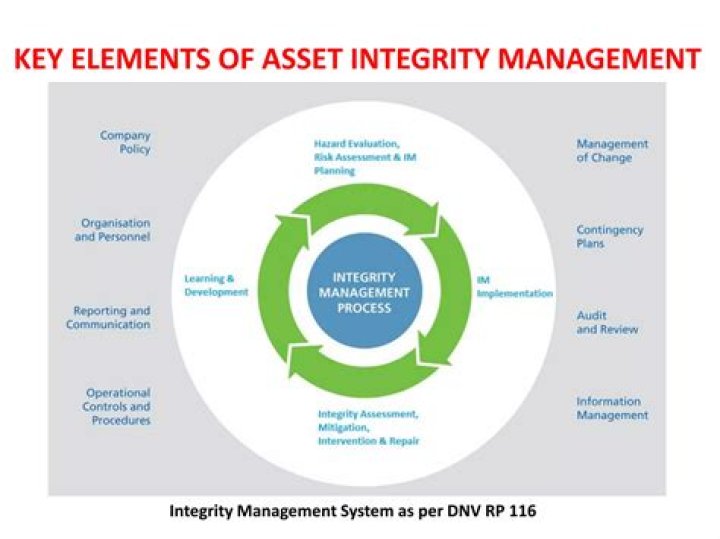 KEY ELEMENTS OF ASSET INTEGRITY MANAGEMENT

Company Policy

Organisation and Personnel

Reporting and Communication

Operational Controls and Procedures

Hazard Evaluation, Risk Assessment & IM Planning

Learning & Development

INTEGRITY MANAGEMENT PROCESS

IM Implementation

Integrity Assessment, Mitigation, Intervention & Repair

Management of Change

Contingency Plans

Audit and Review

Information Management

Integrity Management System as per DNV RP 116